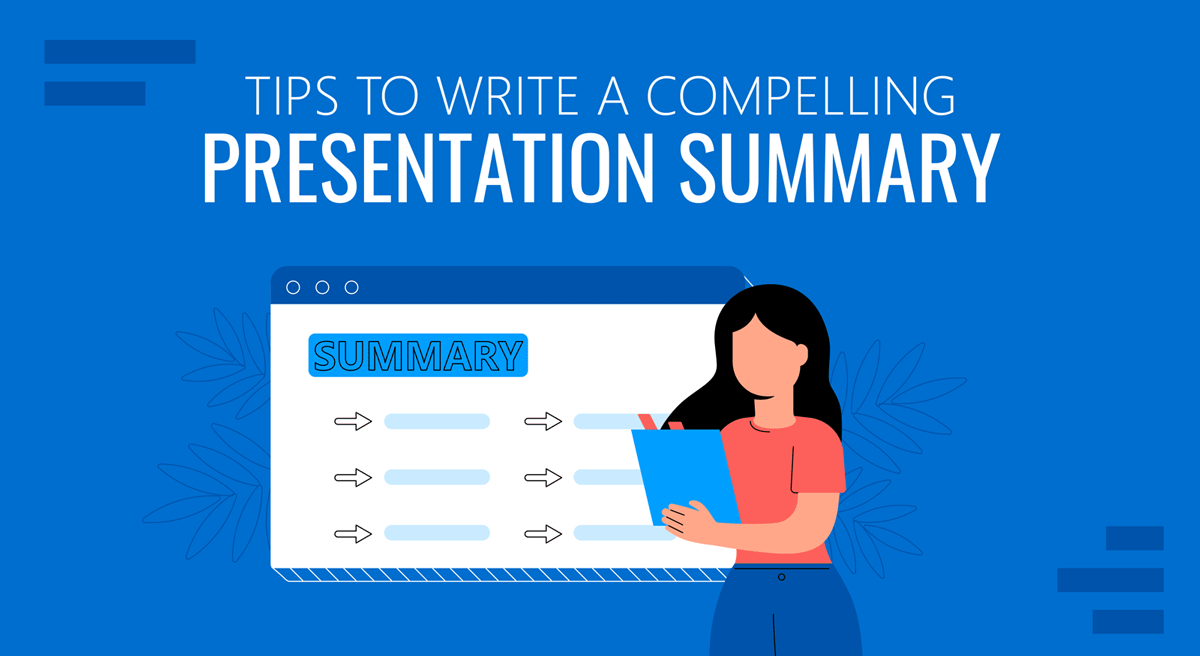 TIPS TO WRITE A COMPELLING
PRESENTATION SUMMARY

SUMMARY